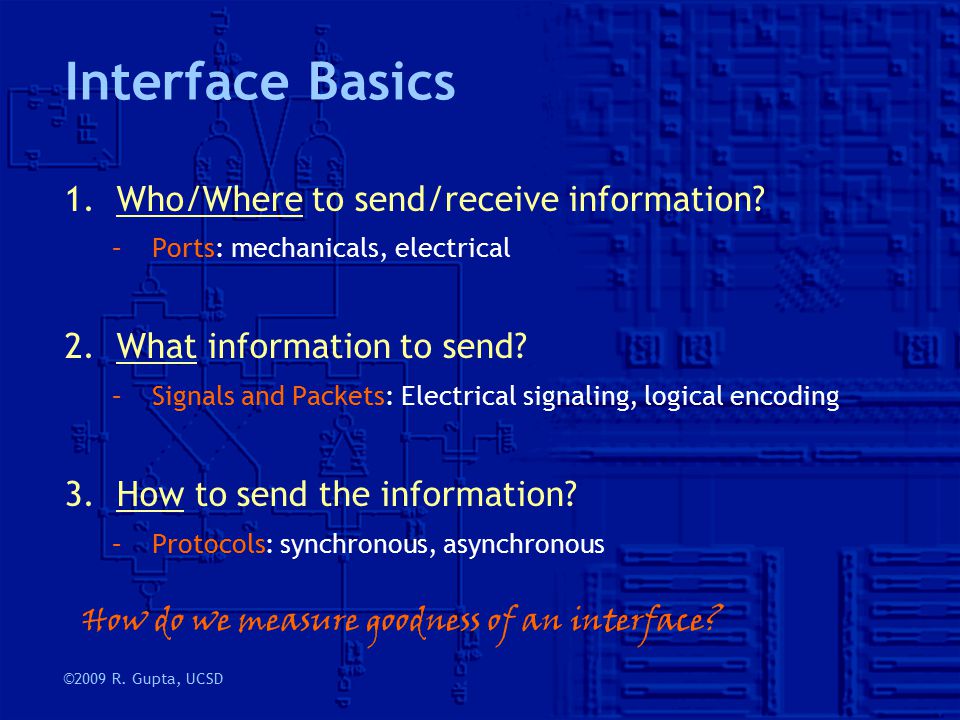 Interface Basics

1. Who/Where to send/receive information?
– Ports: mechanicals, electrical

2. What information to send?
– Signals and Packets: Electrical signaling, logical encoding

3. How to send the information?
– Protocols: synchronous, asynchronous

How do we measure goodness of an interface?

©2009 R. Gupta, UCSD